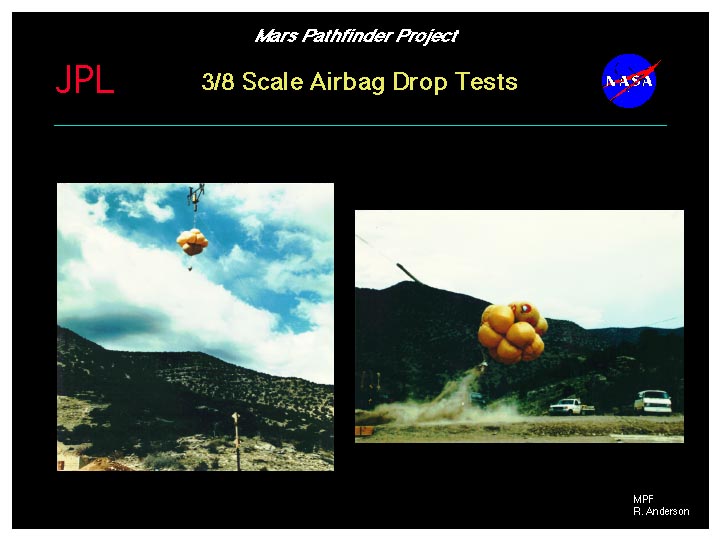 Mars Pathfinder Project

JPL

3/8 Scale Airbag Drop Tests

NASA

MPF
R. Anderson